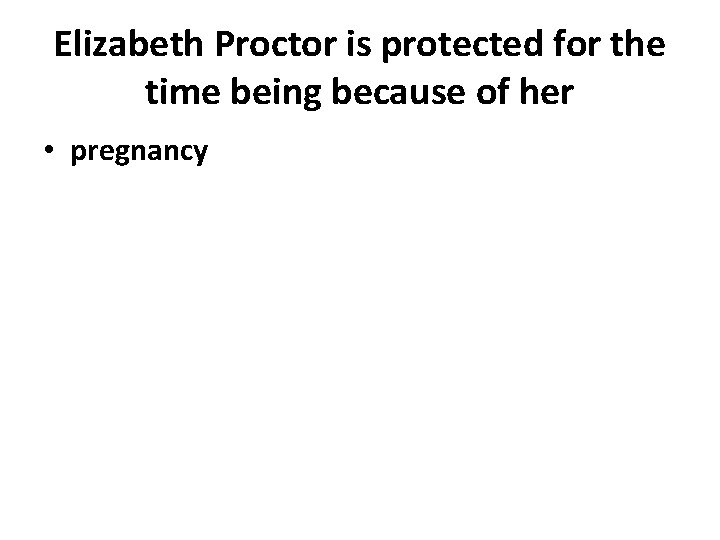 Elizabeth Proctor is protected for the time being because of her

• pregnancy